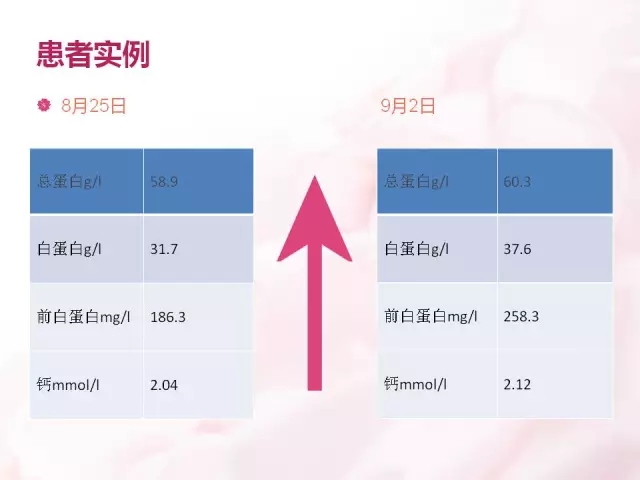 患者实例

8月25日

| 总蛋白g/l | 58.9 |
|---|---|
| 白蛋白g/l | 31.7 |
| 前白蛋白mg/l | 186.3 |
| 钙mmol/l | 2.04 |

9月2日

| 总蛋白g/l | 60.3 |
|---|---|
| 白蛋白g/l | 37.6 |
| 前白蛋白mg/l | 258.3 |
| 钙mmol/l | 2.12 |